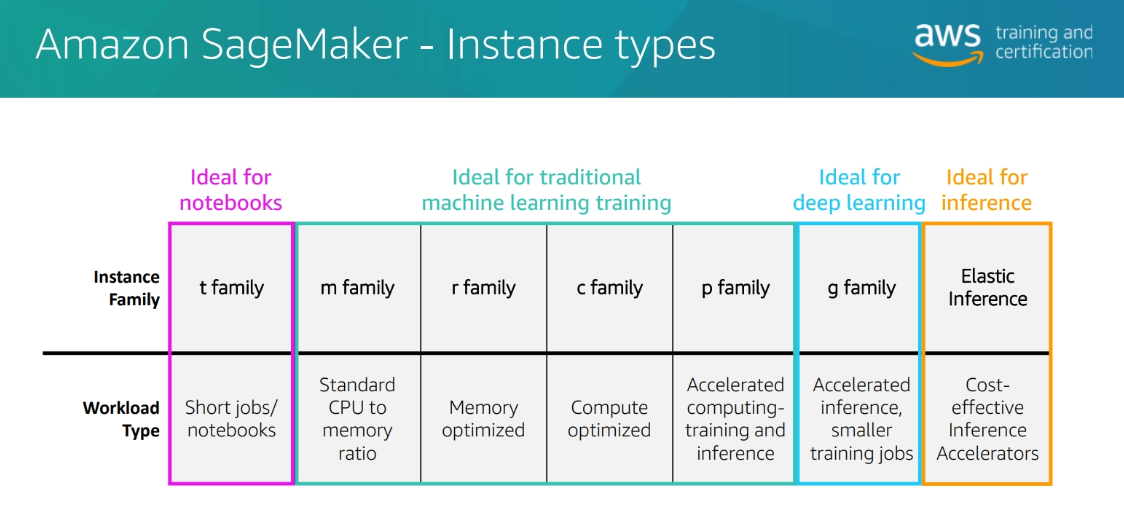 Amazon SageMaker - Instance types

aws training and certification

| | Ideal for notebooks | Ideal for traditional machine learning training | | | | Ideal for deep learning | Ideal for inference |
|---|---|---|---|---|---|---|---|
| Instance Family | t family | m family | r family | c family | p family | g family | Elastic Inference |
| Workload Type | Short jobs/ notebooks | Standard CPU to memory ratio | Memory optimized | Compute optimized | Accelerated computing-training and inference | Accelerated inference, smaller training jobs | Cost-effective Inference Accelerators |